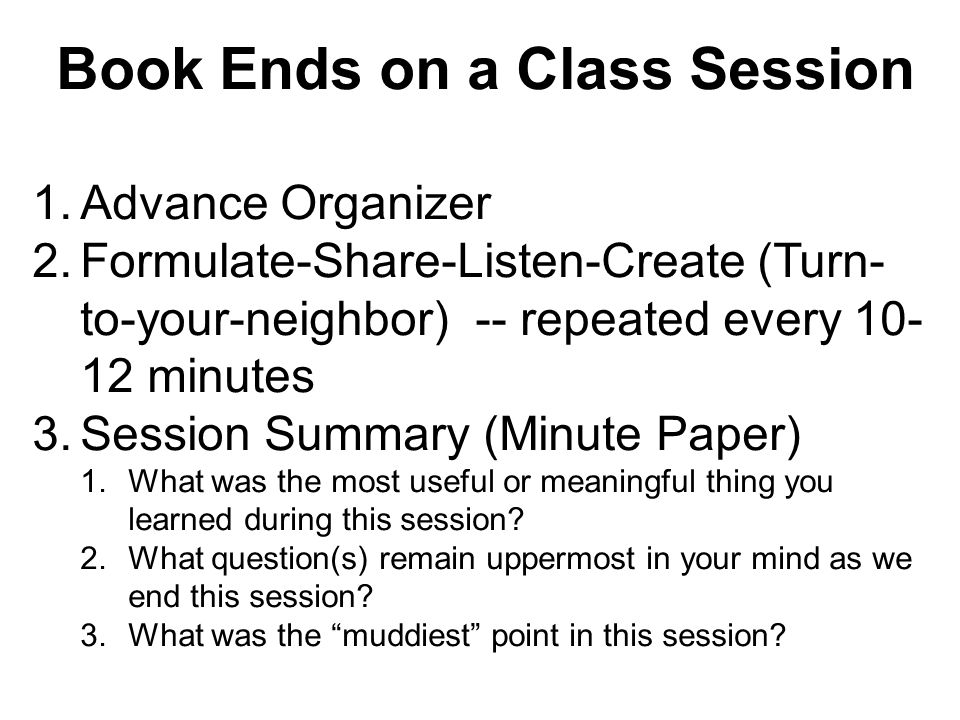 Book Ends on a Class Session

1. Advance Organizer
2. Formulate-Share-Listen-Create (Turn-to-your-neighbor) -- repeated every 10-12 minutes
3. Session Summary (Minute Paper)
   1. What was the most useful or meaningful thing you learned during this session?
   2. What question(s) remain uppermost in your mind as we end this session?
   3. What was the “muddiest” point in this session?